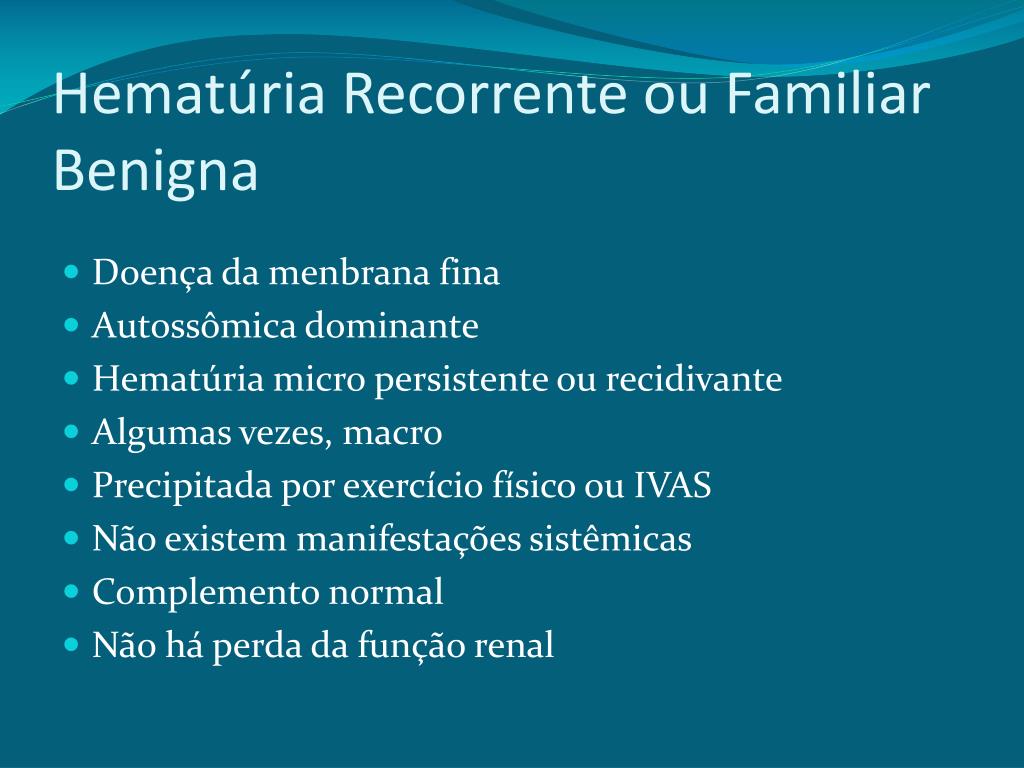 Hematúria Recorrente ou Familiar Benigna

- Doença da menbrana fina
- Autossômica dominante
- Hematúria micro persistente ou recidivante
- Algumas vezes, macro
- Precipitada por exercício físico ou IVAS
- Não existem manifestações sistêmicas
- Complemento normal
- Não há perda da função renal